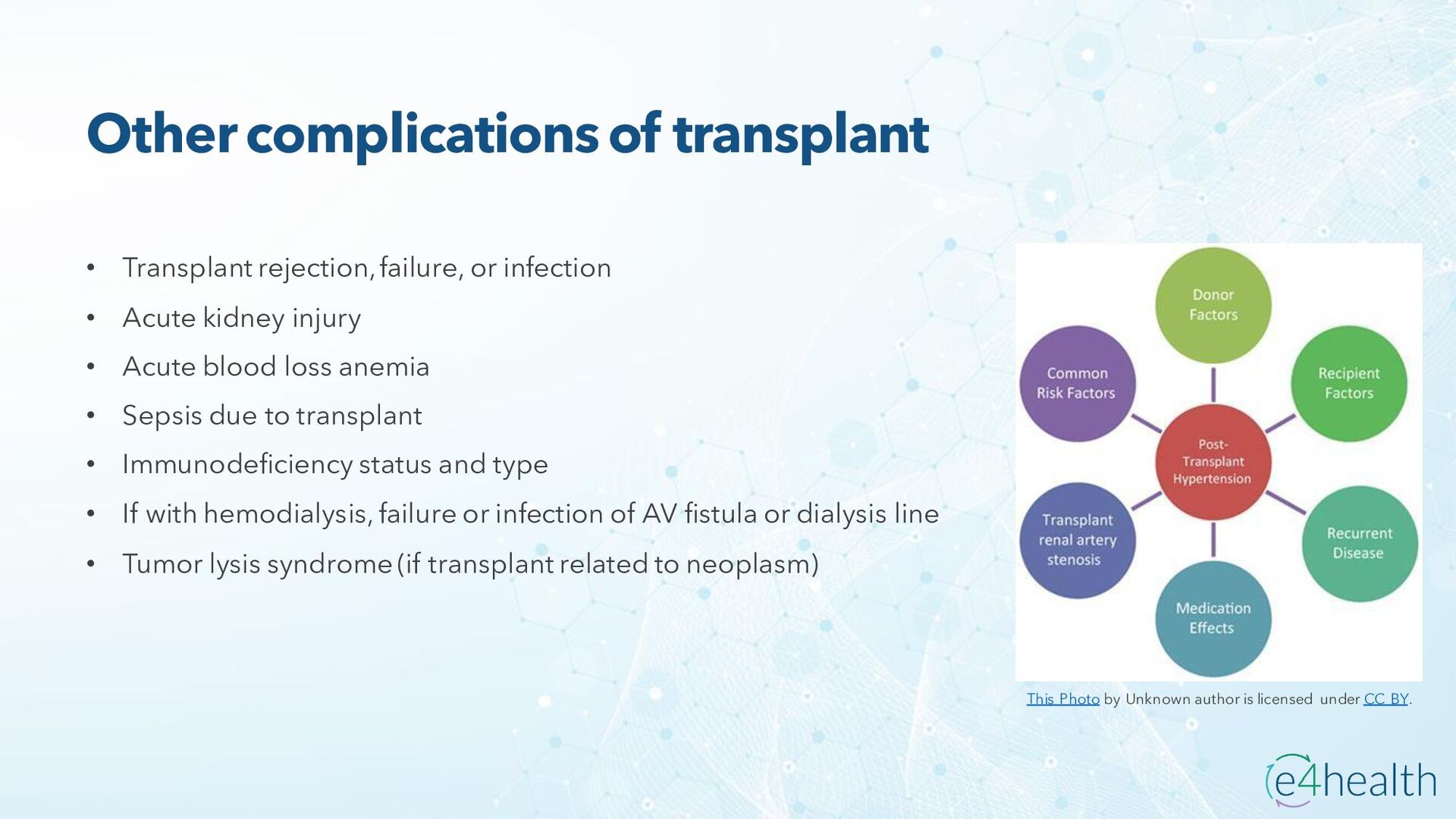 Other complications of transplant

• Transplant rejection, failure, or infection
• Acute kidney injury
• Acute blood loss anemia
• Sepsis due to transplant
• Immunodeficiency status and type
• If with hemodialysis, failure or infection of AV fistula or dialysis line
• Tumor lysis syndrome (if transplant related to neoplasm)

Donor Factors

Common Risk Factors

Recipient Factors

Post-Transplant Hypertension

Transplant renal artery stenosis

Recurrent Disease

Medication Effects

This Photo by Unknown author is licensed under CC BY.

e4health